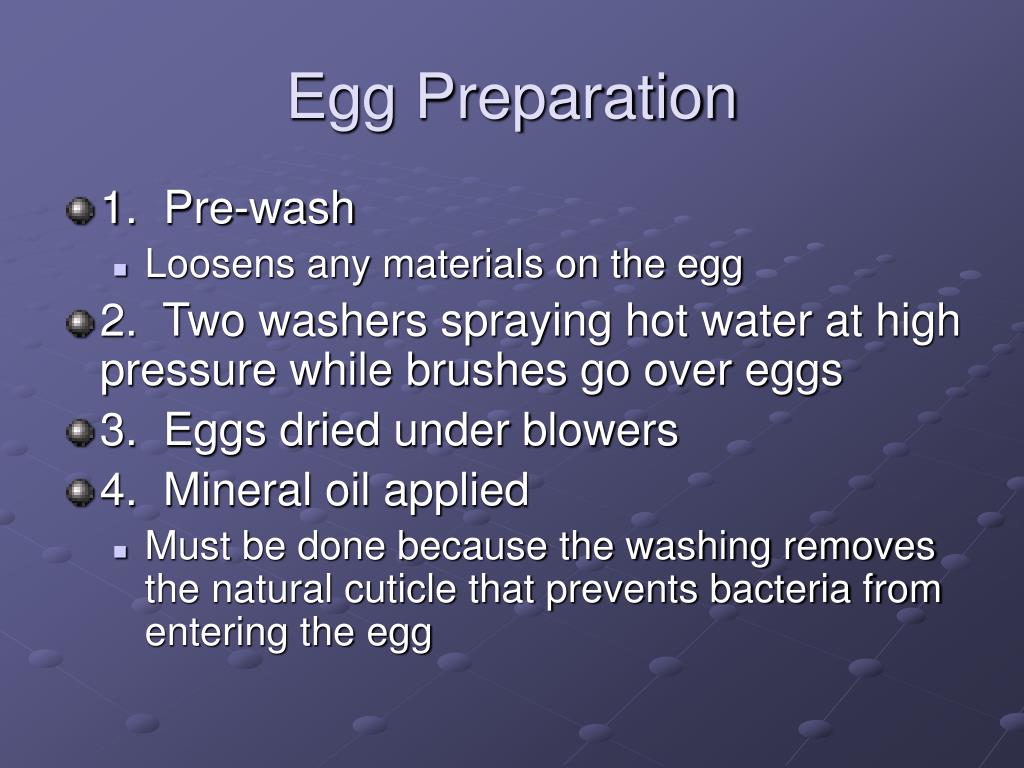 Egg Preparation

1. Pre-wash

Loosens any materials on the egg

2. Two washers spraying hot water at high pressure while brushes go over eggs

3. Eggs dried under blowers

4. Mineral oil applied

Must be done because the washing removes the natural cuticle that prevents bacteria from entering the egg